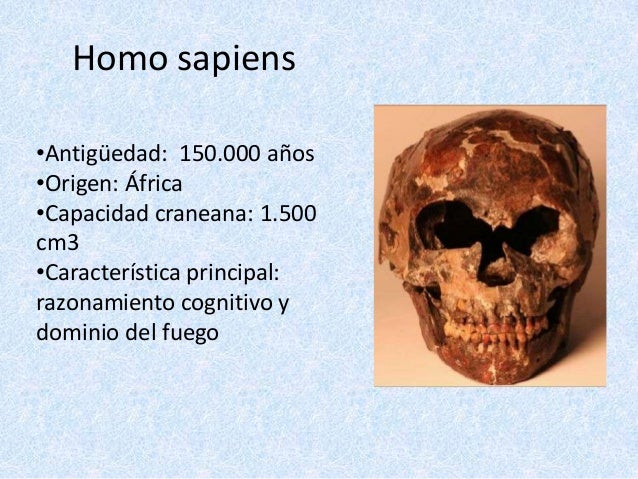 Homo sapiens

•Antigüedad: 150.000 años
•Origen: África
•Capacidad craneana: 1.500 cm3
•Característica principal: razonamiento cognitivo y dominio del fuego